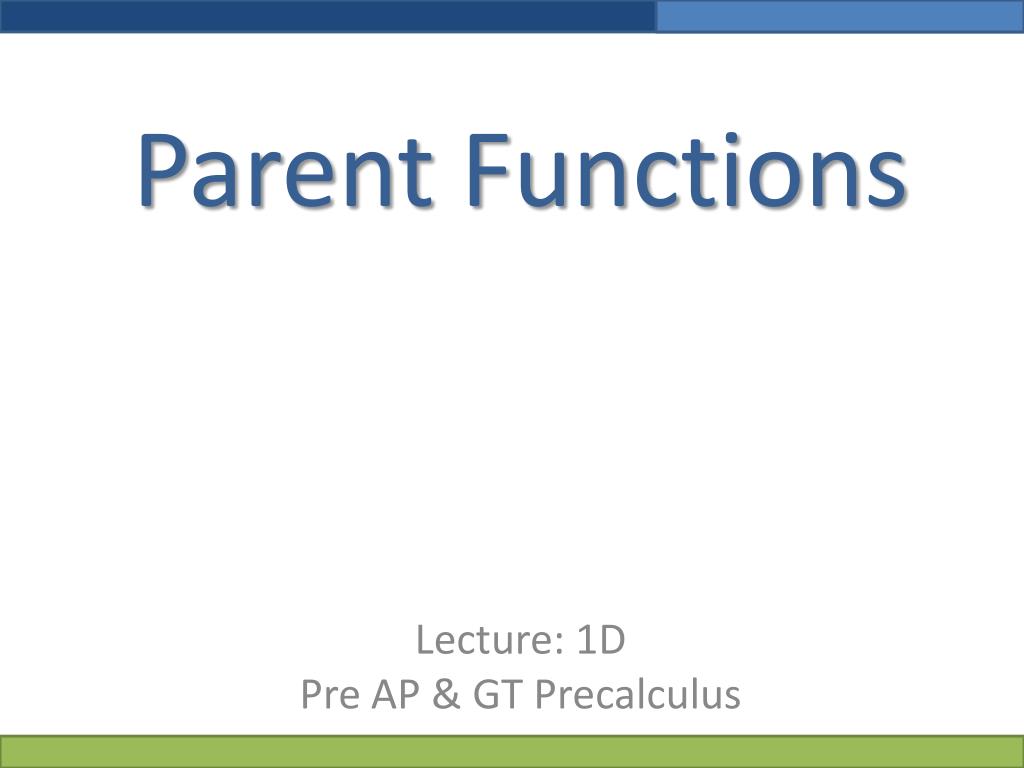 Parent Functions

Lecture: 1D
Pre AP & GT Precalculus